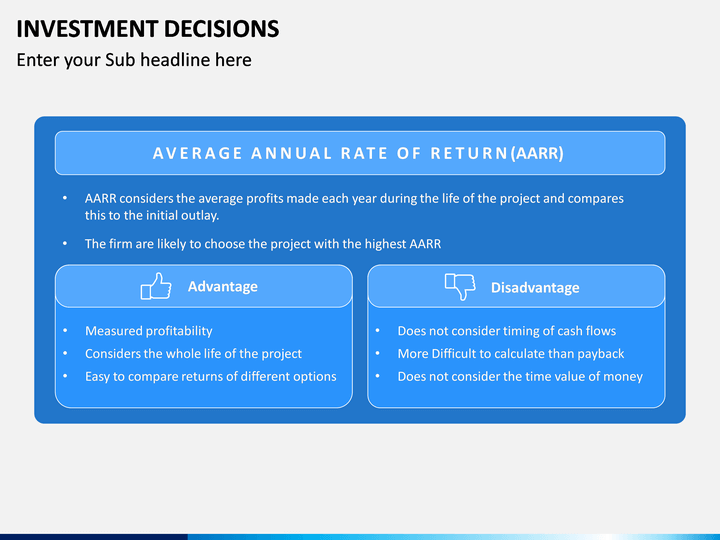 INVESTMENT DECISIONS

Enter your Sub headline here

AVERAGE ANNUAL RATE OF RETURN(AARR)

• AARR considers the average profits made each year during the life of the project and compares this to the initial outlay.

• The firm are likely to choose the project with the highest AARR

Advantage

• Measured profitability
• Considers the whole life of the project
• Easy to compare returns of different options

Disadvantage

• Does not consider timing of cash flows
• More Difficult to calculate than payback
• Does not consider the time value of money